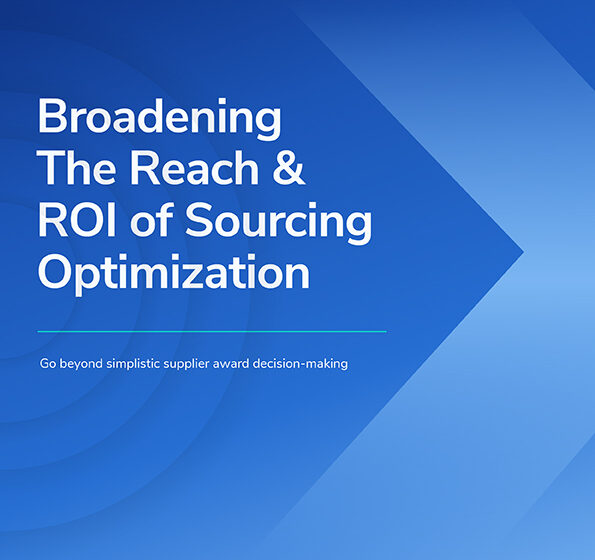 Broadening The Reach & ROI of Sourcing Optimization

Go beyond simplistic supplier award decision-making